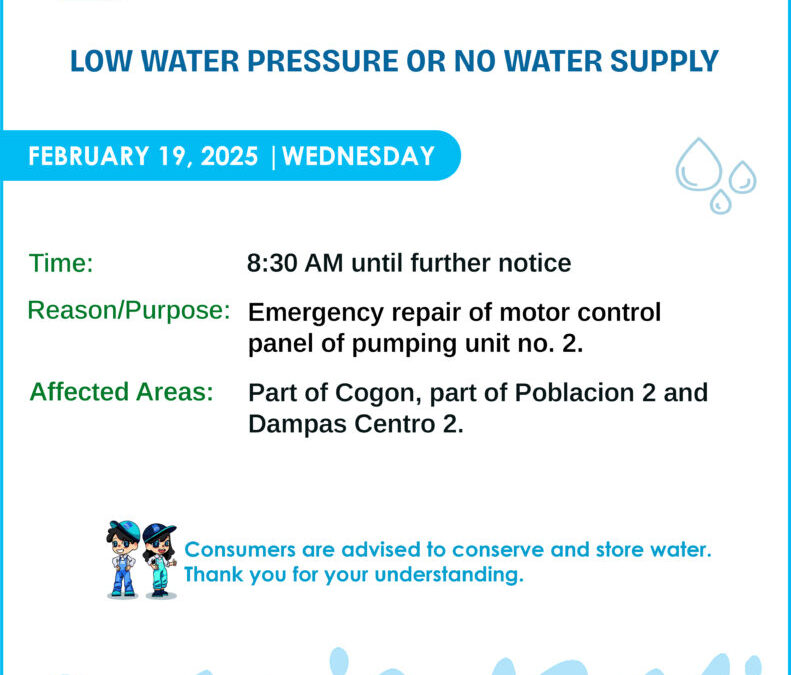 LOW WATER PRESSURE OR NO WATER SUPPLY

FEBRUARY 19, 2025 | WEDNESDAY

Time: 8:30 AM until further notice

Reason/Purpose: Emergency repair of motor control panel of pumping unit no. 2.

Affected Areas: Part of Cogon, part of Poblacion 2 and Dampas Centro 2.

Consumers are advised to conserve and store water. Thank you for your understanding.